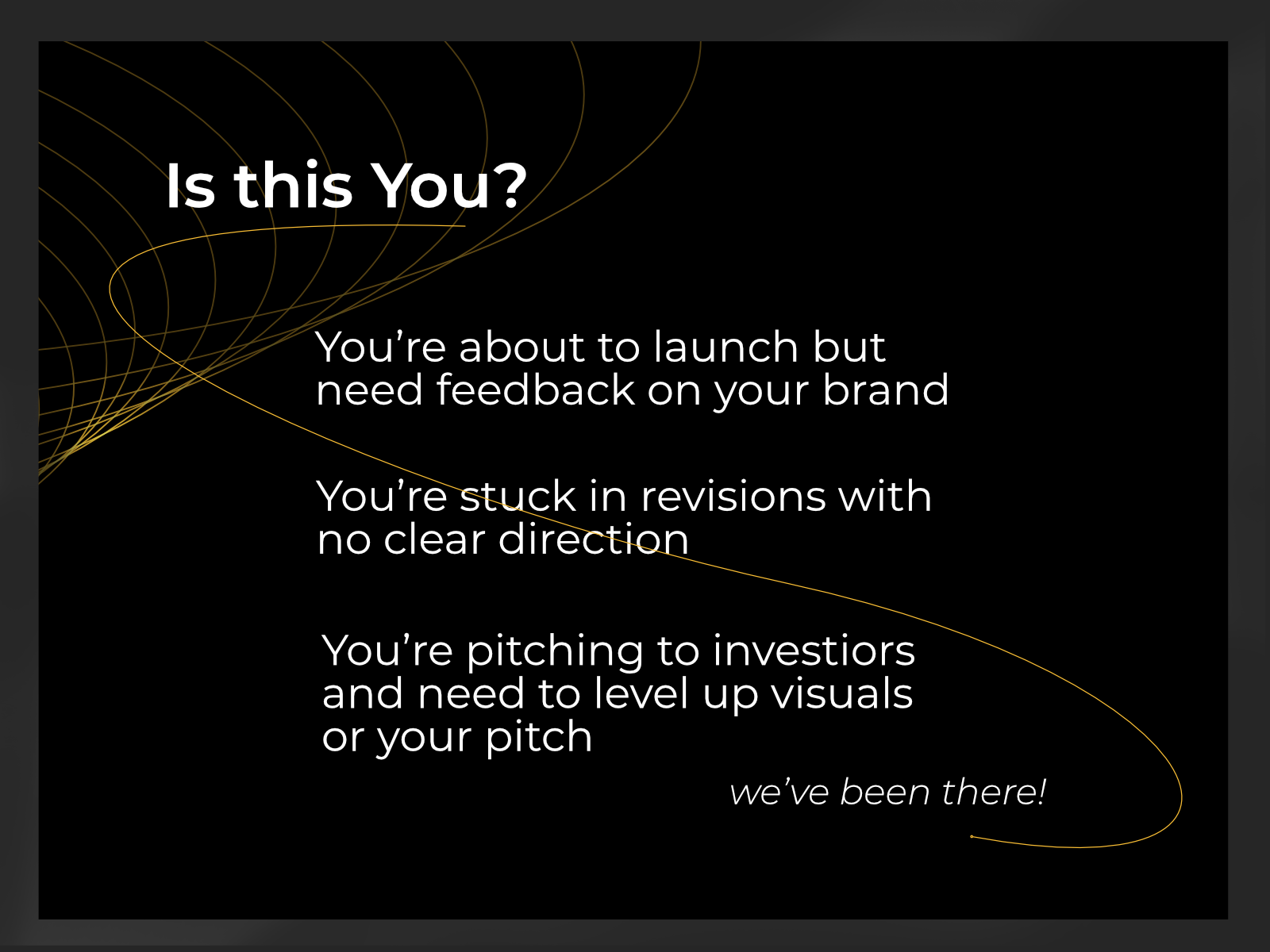 Is this You?

You’re about to launch but need feedback on your brand

You’re stuck in revisions with no clear direction

You’re pitching to investiors and need to level up visuals or your pitch

we’ve been there!